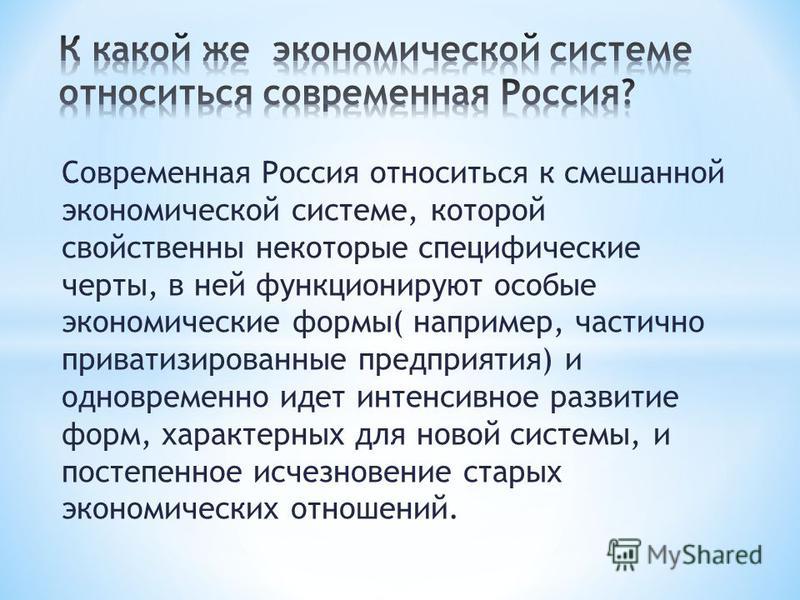 К какой же экономической системе относиться современная Россия?

Современная Россия относиться к смешанной экономической системе, которой свойственны некоторые специфические черты, в ней функционируют особые экономические формы( например, частично приватизированные предприятия) и одновременно идет интенсивное развитие форм, характерных для новой системы, и постепенное исчезновение старых экономических отношений.

MyShared